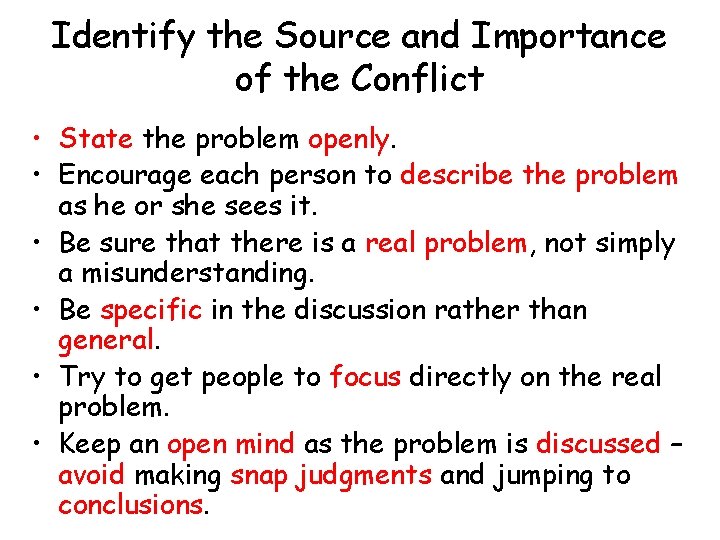 Identify the Source and Importance of the Conflict

• State the problem openly.
• Encourage each person to describe the problem as he or she sees it.
• Be sure that there is a real problem, not simply a misunderstanding.
• Be specific in the discussion rather than general.
• Try to get people to focus directly on the real problem.
• Keep an open mind as the problem is discussed – avoid making snap judgments and jumping to conclusions.